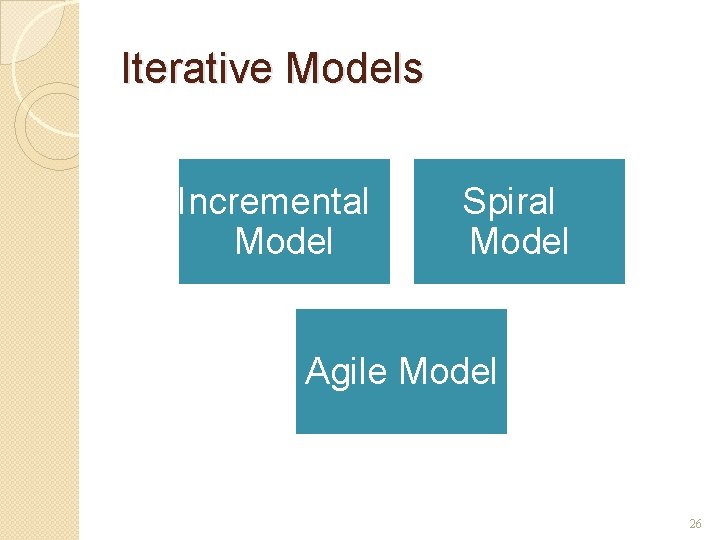 Iterative Models

Incremental Model

Spiral Model

Agile Model

26